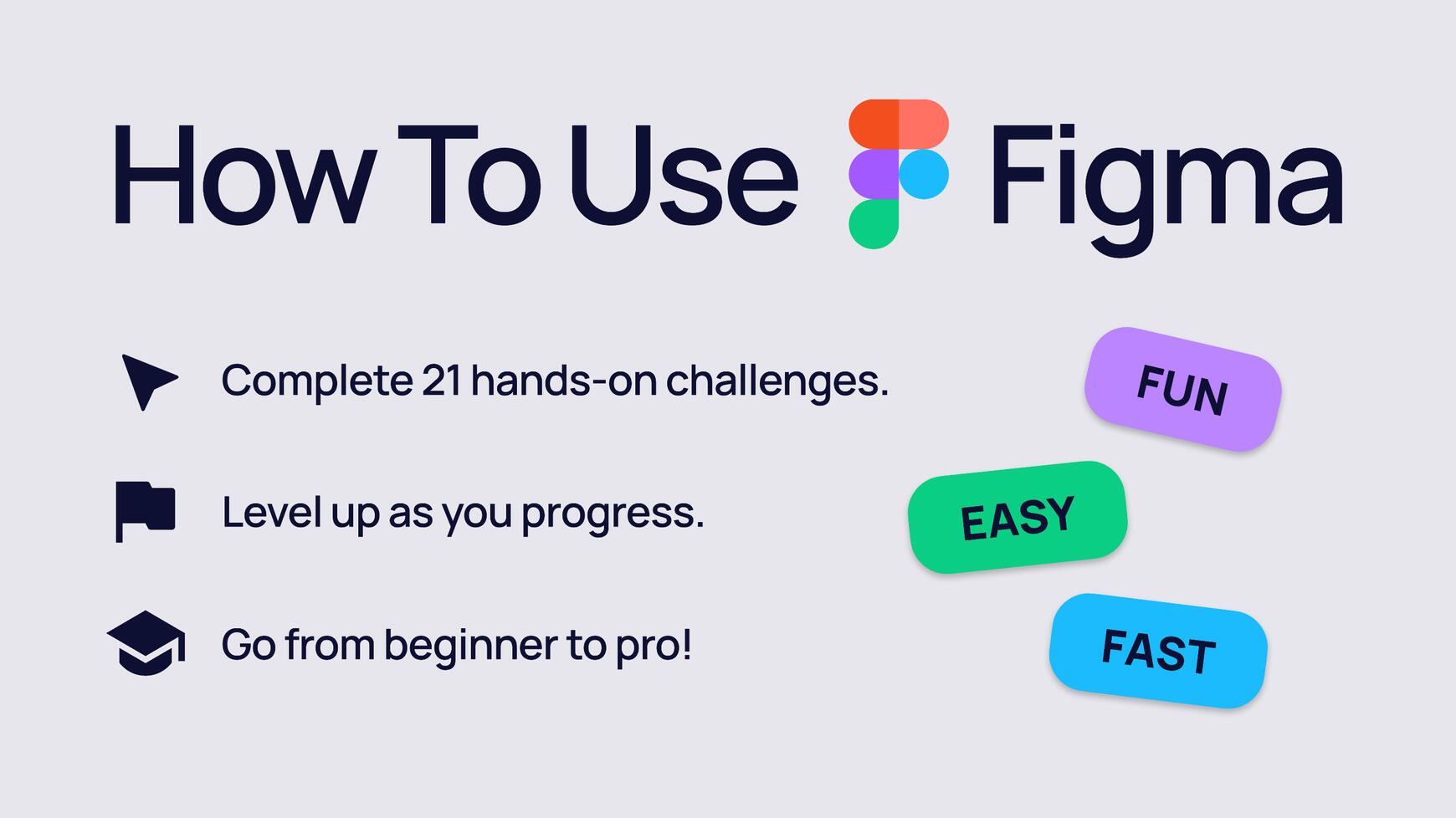 How To Use Figma

Complete 21 hands-on challenges.

Level up as you progress.

Go from beginner to pro!

FUN

EASY

FAST